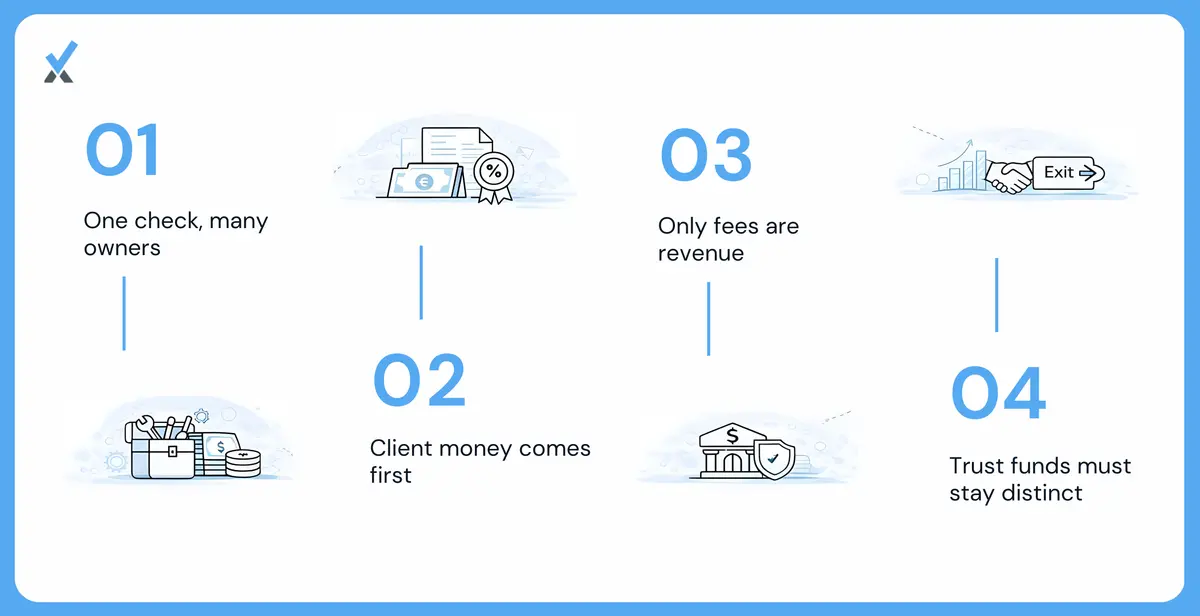 01

One check, many owners

02

Client money comes first

03

Only fees are revenue

Exit

04

Trust funds must stay distinct